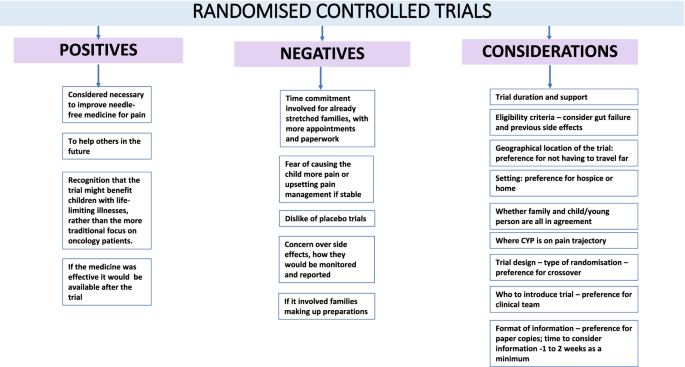 RANDOMISED CONTROLLED TRIALS

POSITIVES

Considered necessary to improve needle-free medicine for pain

To help others in the future

Recognition that the trial might benefit children with life-limiting illnesses, rather than the more traditional focus on oncology patients.

If the medicine was effective it would be available after the trial

NEGATIVES

Time commitment involved for already stretched families, with more appointments and paperwork

Fear of causing the child more pain or upsetting pain management if stable

Dislike of placebo trials

Concern over side effects, how they would be monitored and reported

If it involved families making up preparations

CONSIDERATIONS

Trial duration and support

Eligibility criteria – consider gut failure and previous side effects

Geographical location of the trial: preference for not having to travel far

Setting: preference for hospice or home

Whether family and child/young person are all in agreement

Where CYP is on pain trajectory

Trial design – type of randomisation – preference for crossover

Who to introduce trial – preference for clinical team

Format of information – preference for paper copies; time to consider information -1 to 2 weeks as a minimum